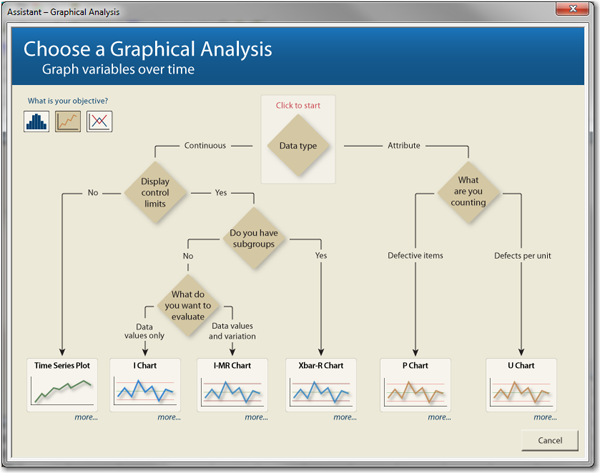 Assistant – Graphical Analysis

Choose a Graphical Analysis
Graph variables over time

What is your objective?

Click to start

Data type

Continuous

Attribute

Display control limits

No

Yes

Do you have subgroups

No

Yes

What do you want to evaluate

Data values only

Data values and variation

What are you counting

Defective items

Defects per unit

Time Series Plot
more...

I Chart
more...

I-MR Chart
more...

Xbar-R Chart
more...

P Chart
more...

U Chart
more...

Cancel